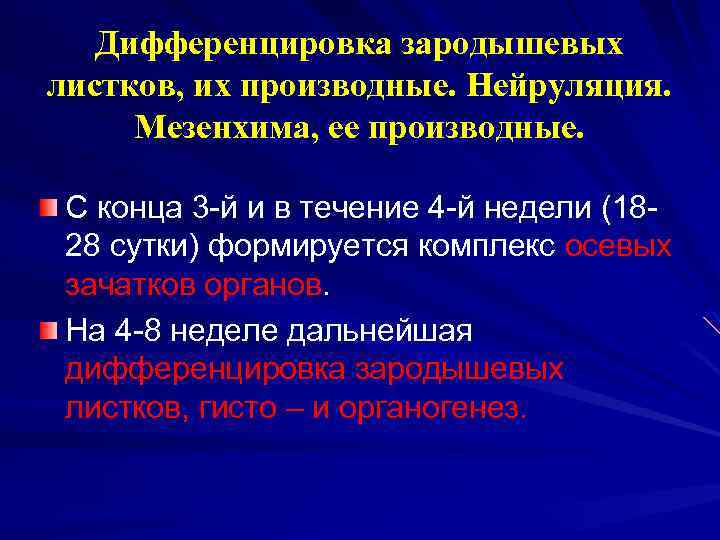 Дифференцировка зародышевых листков, их производные. Нейруляция. Мезенхима, ее производные.

С конца 3-й и в течение 4-й недели (18-28 сутки) формируется комплекс осевых зачатков органов.

На 4-8 неделе дальнейшая дифференцировка зародышевых листков, гисто – и органогенез.